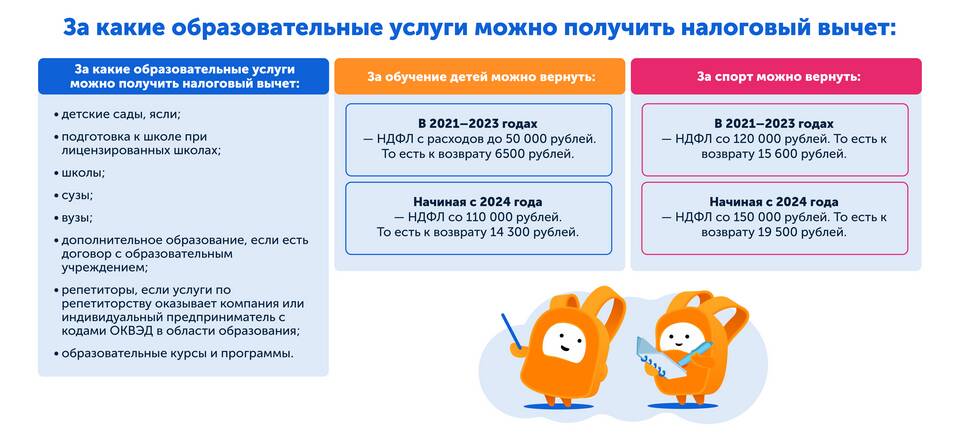 За какие образовательные услуги можно получить налоговый вычет:

За какие образовательные услуги можно получить налоговый вычет:

• детские сады, ясли;
• подготовка к школе при лицензированных школах;
• школы;
• сузы;
• вузы;
• дополнительное образование, если есть договор с образовательным учреждением;
• репетиторы, если услуги по репетиторству оказывает компания или индивидуальный предприниматель с кодами ОКВЭД в области образования;
• образовательные курсы и программы.

За обучение детей можно вернуть:

В 2021–2023 годах — НДФЛ с расходов до 50 000 рублей. То есть к возврату 6500 рублей.

Начиная с 2024 года — НДФЛ со 110 000 рублей. То есть к возврату 14 300 рублей.

За спорт можно вернуть:

В 2021–2023 годах — НДФЛ со 120 000 рублей. То есть к возврату 15 600 рублей.

Начиная с 2024 года — НДФЛ со 150 000 рублей. То есть к возврату 19 500 рублей.